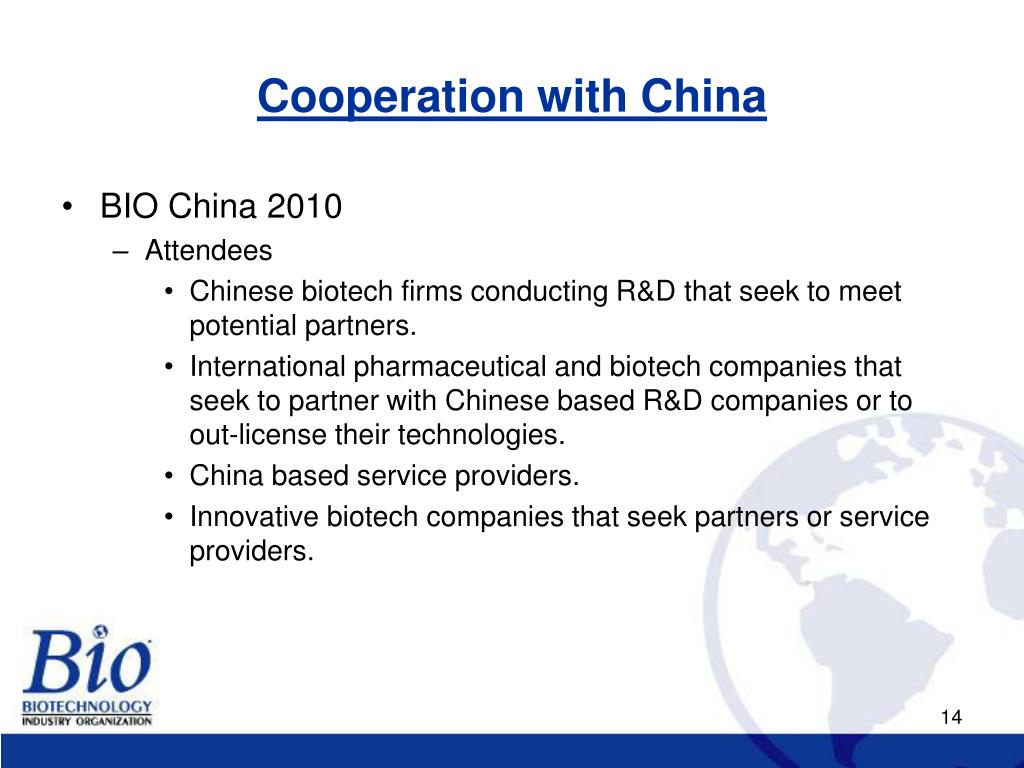 Cooperation with China

• BIO China 2010
– Attendees
• Chinese biotech firms conducting R&D that seek to meet potential partners.
• International pharmaceutical and biotech companies that seek to partner with Chinese based R&D companies or to out-license their technologies.
• China based service providers.
• Innovative biotech companies that seek partners or service providers.

Bio
BIOTECHNOLOGY
INDUSTRY ORGANIZATION

14